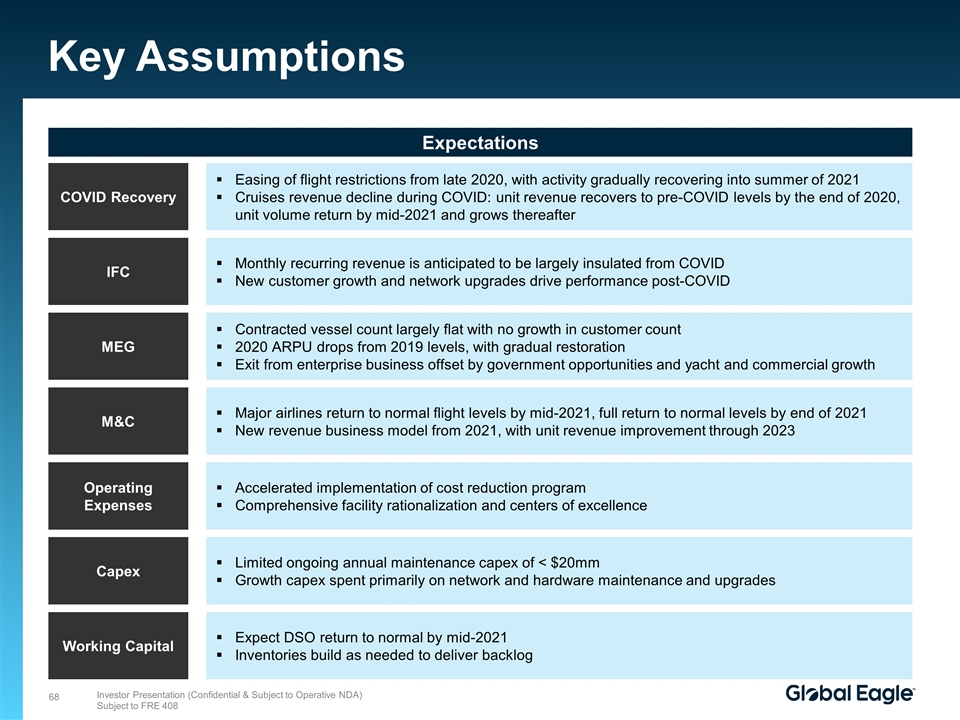 Key Assumptions

Expectations

COVID Recovery
▪ Easing of flight restrictions from late 2020, with activity gradually recovering into summer of 2021
▪ Cruises revenue decline during COVID: unit revenue recovers to pre-COVID levels by the end of 2020, unit volume return by mid-2021 and grows thereafter

IFC
▪ Monthly recurring revenue is anticipated to be largely insulated from COVID
▪ New customer growth and network upgrades drive performance post-COVID

MEG
▪ Contracted vessel count largely flat with no growth in customer count
▪ 2020 ARPU drops from 2019 levels, with gradual restoration
▪ Exit from enterprise business offset by government opportunities and yacht and commercial growth

M&C
▪ Major airlines return to normal flight levels by mid-2021, full return to normal levels by end of 2021
▪ New revenue business model from 2021, with unit revenue improvement through 2023

Operating Expenses
▪ Accelerated implementation of cost reduction program
▪ Comprehensive facility rationalization and centers of excellence

Capex
▪ Limited ongoing annual maintenance capex of < $20mm
▪ Growth capex spent primarily on network and hardware maintenance and upgrades

Working Capital
▪ Expect DSO return to normal by mid-2021
▪ Inventories build as needed to deliver backlog

68 Investor Presentation (Confidential & Subject to Operative NDA)
Subject to FRE 408

Global Eagle